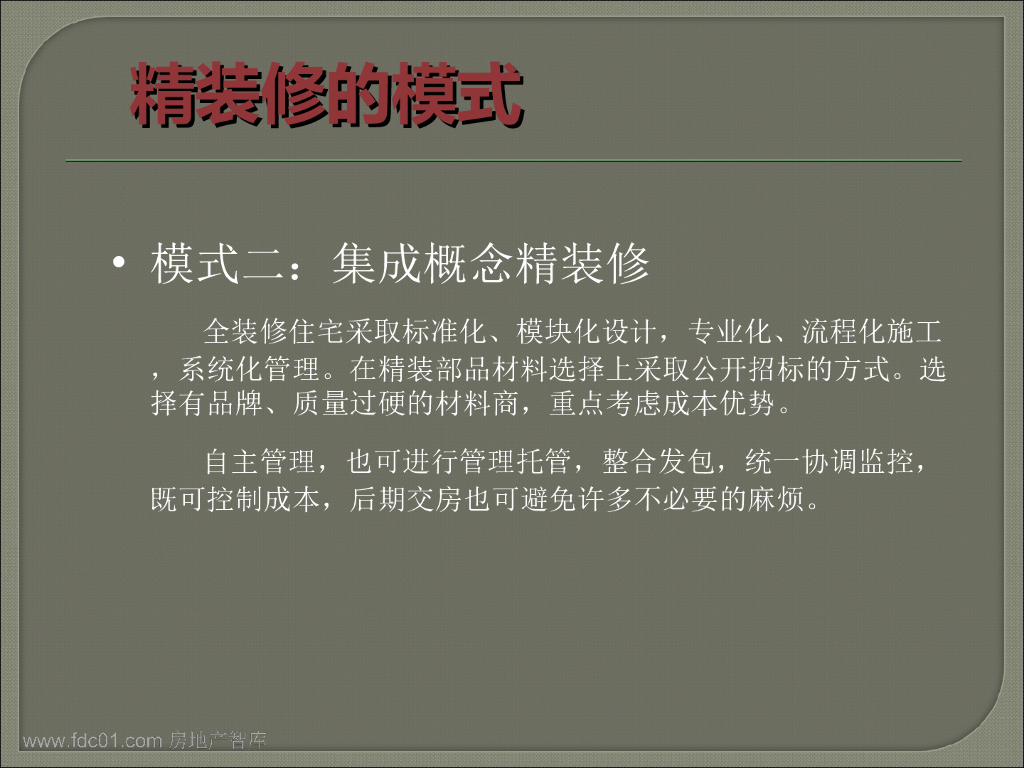 精装修的模式

• 模式二：集成概念精装修

全装修住宅采取标准化、模块化设计，专业化、流程化施工，系统化管理。在精装部品材料选择上采取公开招标的方式。选择有品牌、质量过硬的材料商，重点考虑成本优势。

自主管理，也可进行管理托管，整合发包，统一协调监控，既可控制成本，后期交房也可避免许多不必要的麻烦。

www.fdc01.com 房地产智库